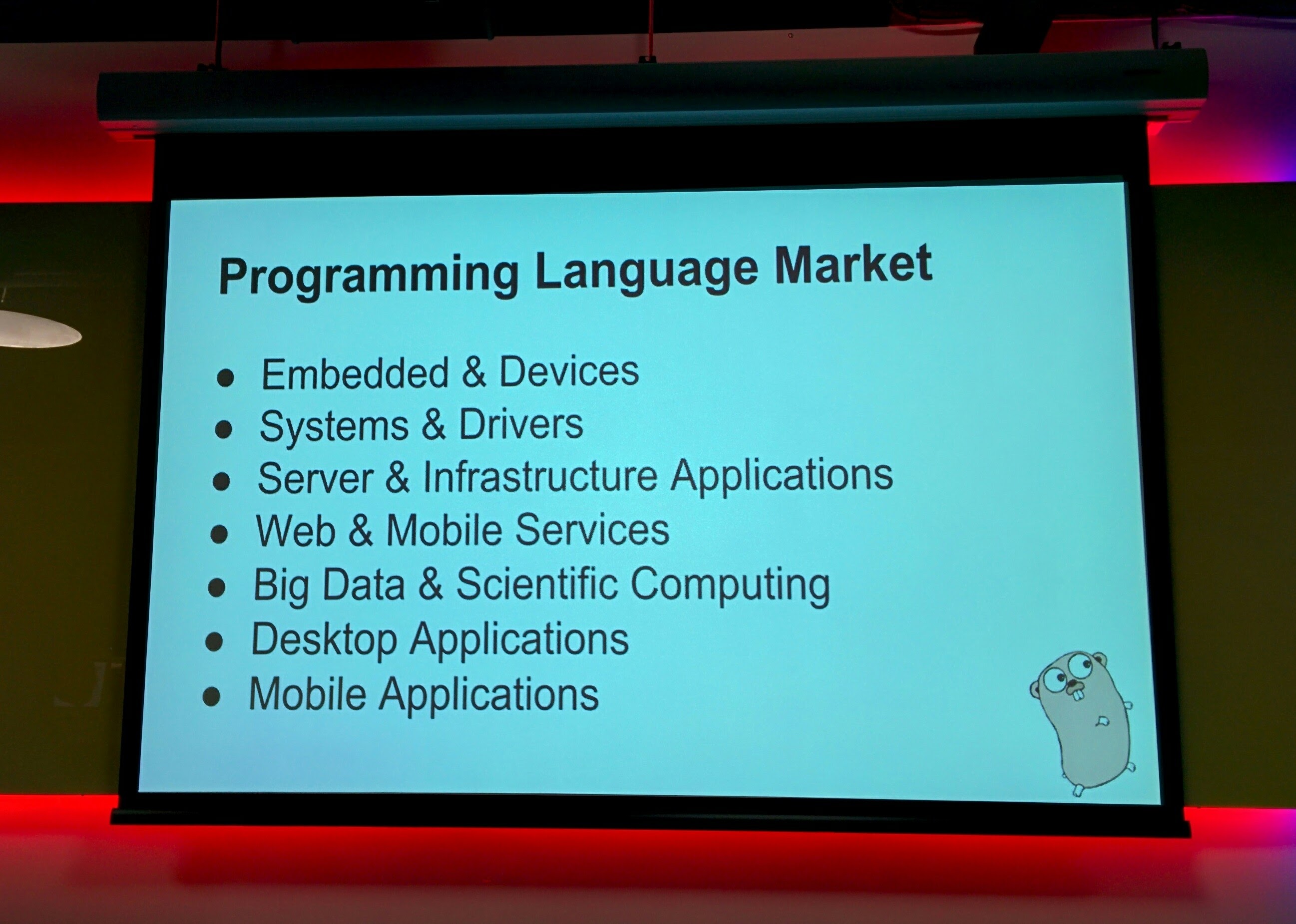 Programming Language Market

- Embedded & Devices
- Systems & Drivers
- Server & Infrastructure Applications
- Web & Mobile Services
- Big Data & Scientific Computing
- Desktop Applications
- Mobile Applications